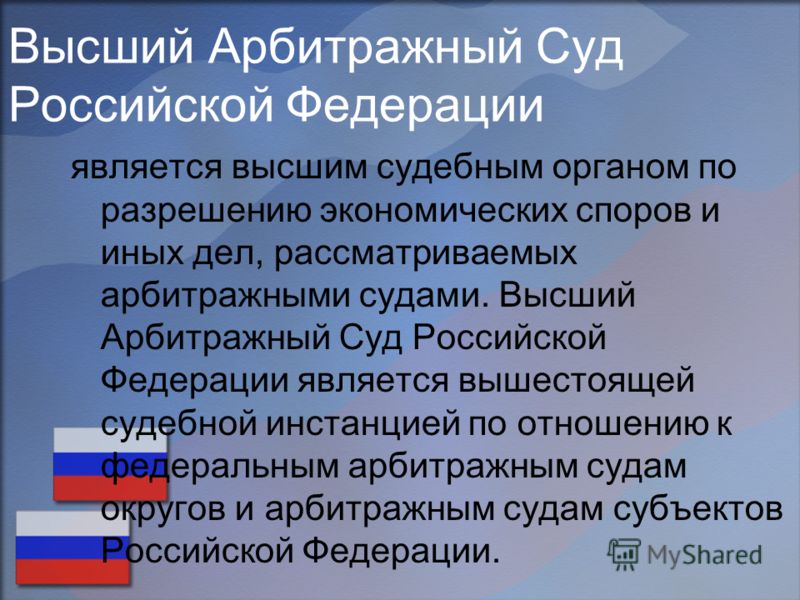 Высший Арбитражный Суд Российской Федерации

является высшим судебным органом по разрешению экономических споров и иных дел, рассматриваемых арбитражными судами. Высший Арбитражный Суд Российской Федерации является вышестоящей судебной инстанцией по отношению к федеральным арбитражным судам округов и арбитражным судам субъектов Российской Федерации.

MyShared